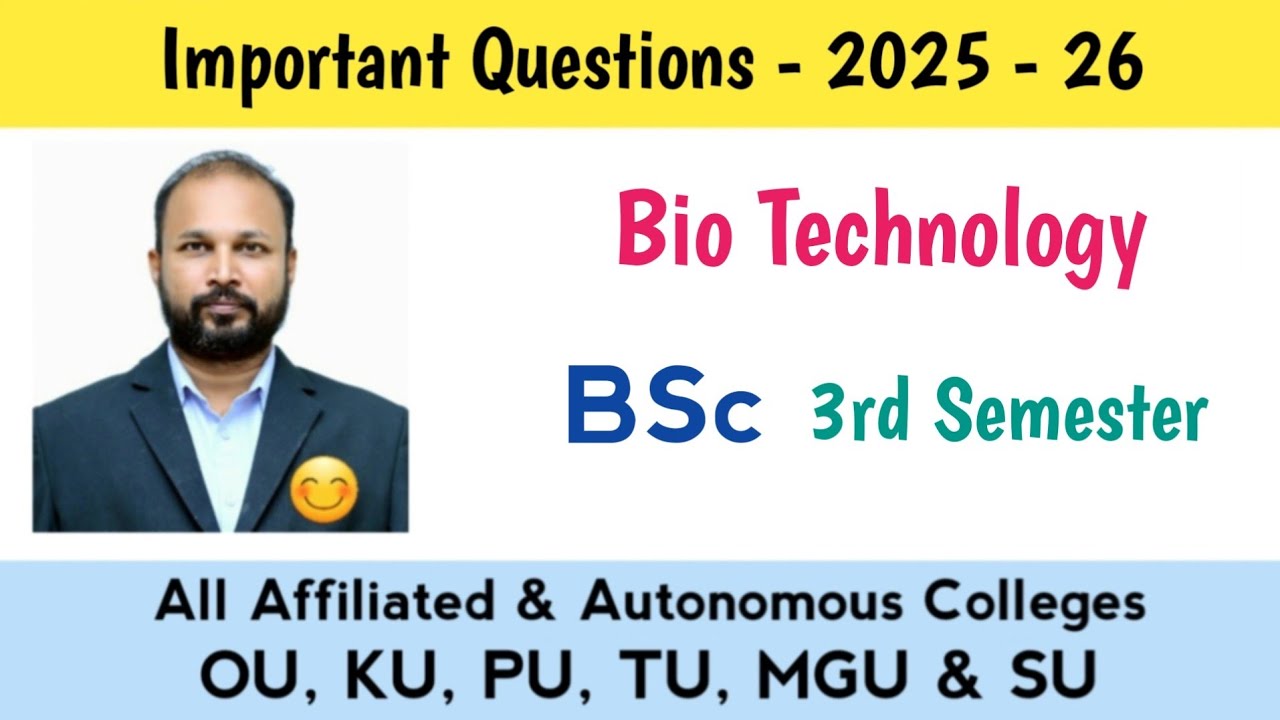 Important Questions - 2025 - 26

Bio Technology

BSc 3rd Semester

All Affiliated & Autonomous Colleges
OU, KU, PU, TU, MGU & SU